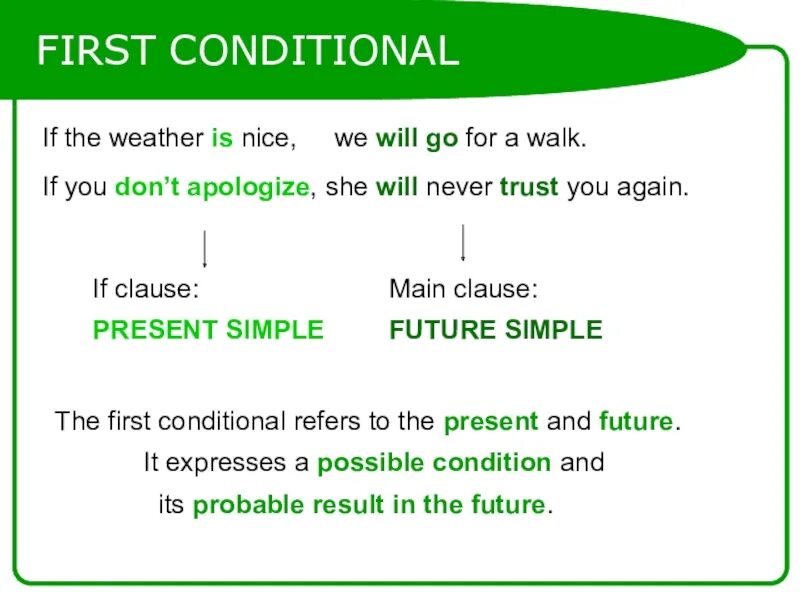 FIRST CONDITIONAL

If the weather is nice, we will go for a walk.

If you don't apologize, she will never trust you again.

If clause:
PRESENT SIMPLE

Main clause:
FUTURE SIMPLE

The first conditional refers to the present and future. It expresses a possible condition and its probable result in the future.